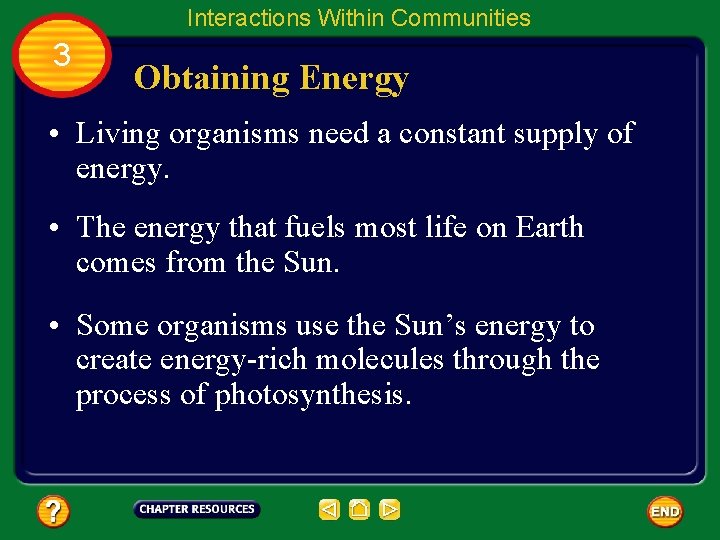 Interactions Within Communities

3

Obtaining Energy

• Living organisms need a constant supply of energy.

• The energy that fuels most life on Earth comes from the Sun.

• Some organisms use the Sun’s energy to create energy-rich molecules through the process of photosynthesis.

?

CHAPTER RESOURCES

END